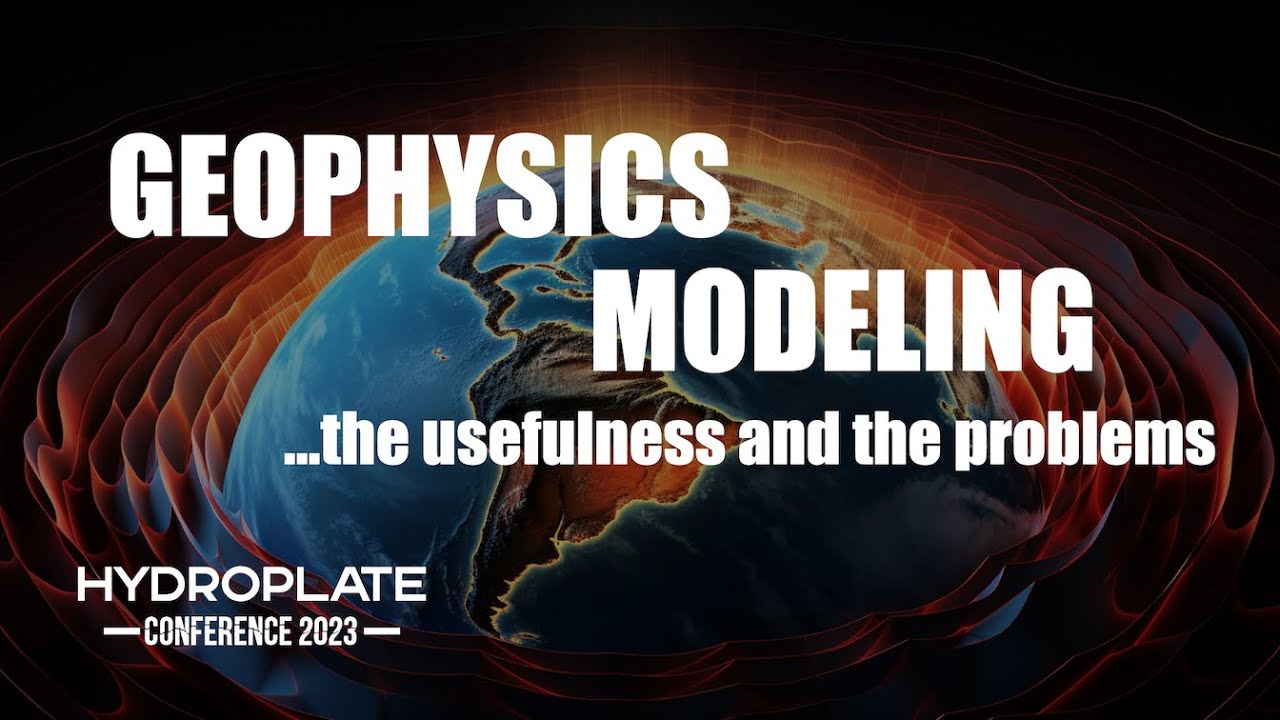 GEOPHYSICS MODELING

...the usefulness and the problems

HYDROPLATE

— CONFERENCE 2023 —